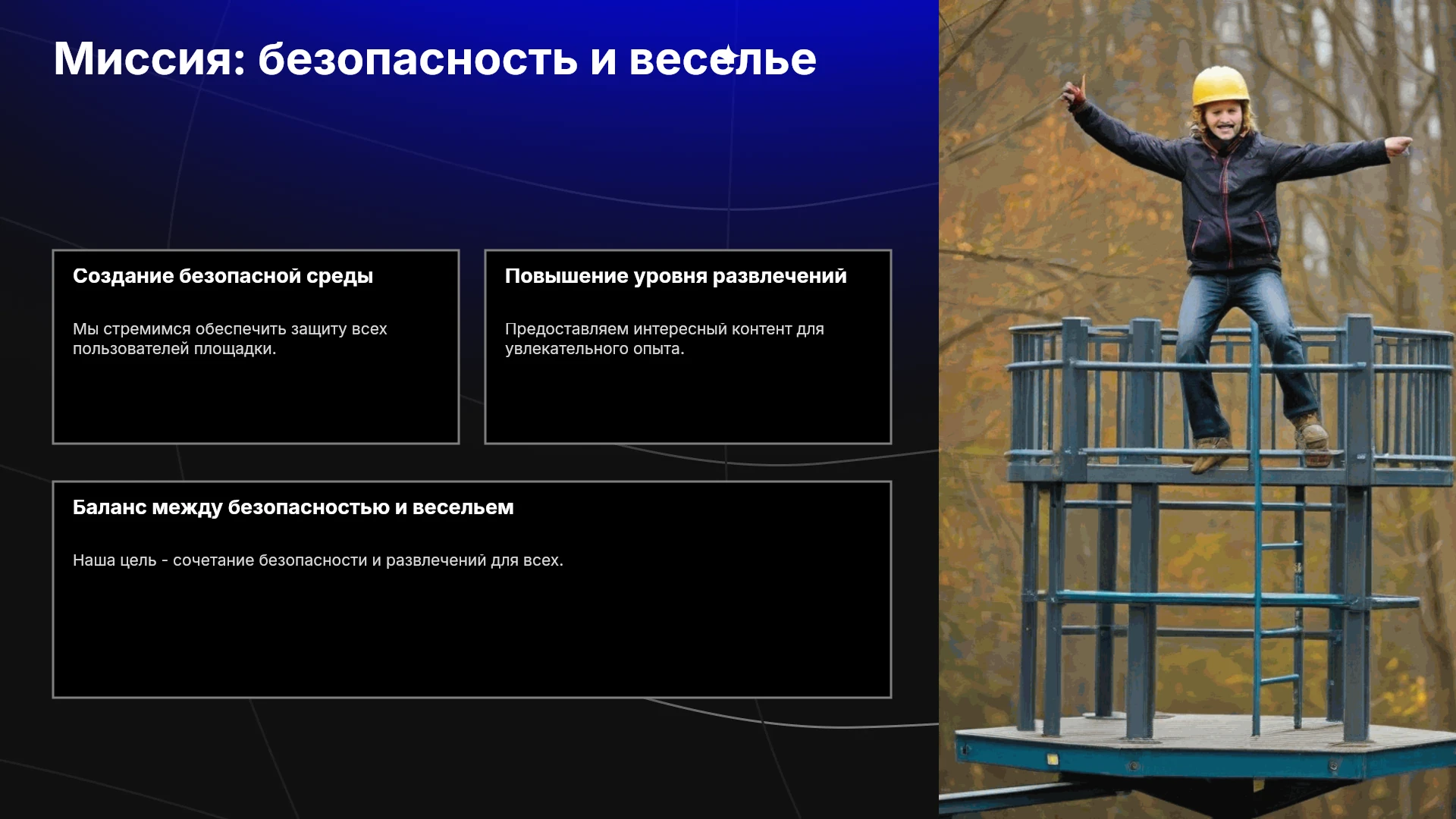 Миссия: безопасность и веселье

Создание безопасной среды

Мы стремимся обеспечить защиту всех пользователей площадки.

Повышение уровня развлечений

Предоставляем интересный контент для увлекательного опыта.

Баланс между безопасностью и весельем

Наша цель - сочетание безопасности и развлечений для всех.